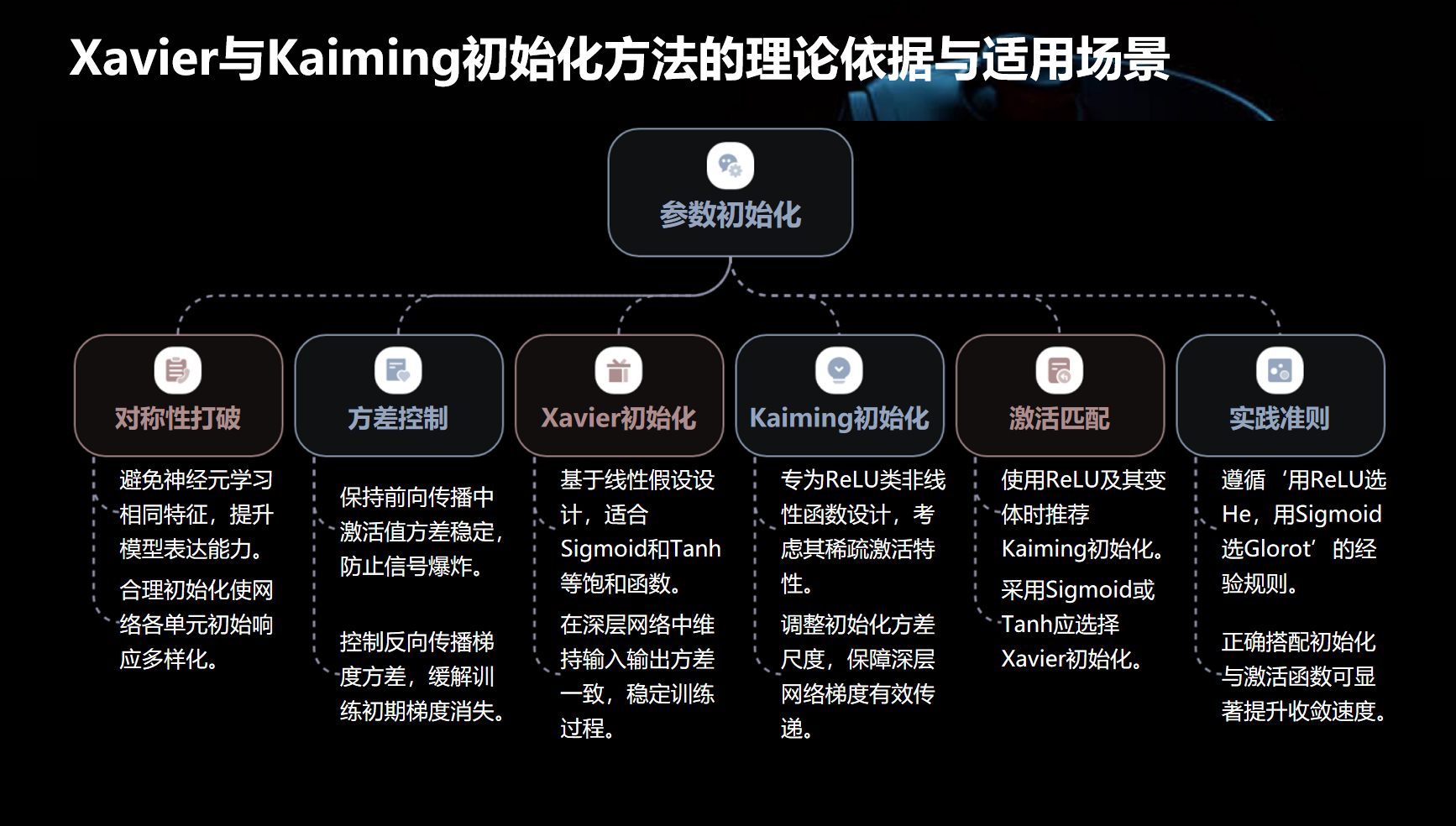 Xavier与Kaiming初始化方法的理论依据与适用场景

参数初始化

对称性打破

避免神经元学习相同特征，提升模型表达能力。

合理初始化使网络各单元初始响应多样化。

方差控制

保持前向传播中激活值方差稳定，防止信号爆炸。

控制反向传播梯度方差，缓解训练初期梯度消失。

Xavier初始化

基于线性假设设计，适合Sigmoid和Tanh等饱和函数。

在深层网络中维持输入输出方差一致，稳定训练过程。

Kaiming初始化

专为ReLU类非线性函数设计，考虑其稀疏激活特性。

调整初始化方差尺度，保障深层网络梯度有效传递。

激活匹配

使用ReLU及其变体时推荐Kaiming初始化。

采用Sigmoid或Tanh应选择Xavier初始化。

实践准则

遵循‘用ReLU选He，用Sigmoid选Glorot’的经验规则。

正确搭配初始化与激活函数可显著提升收敛速度。